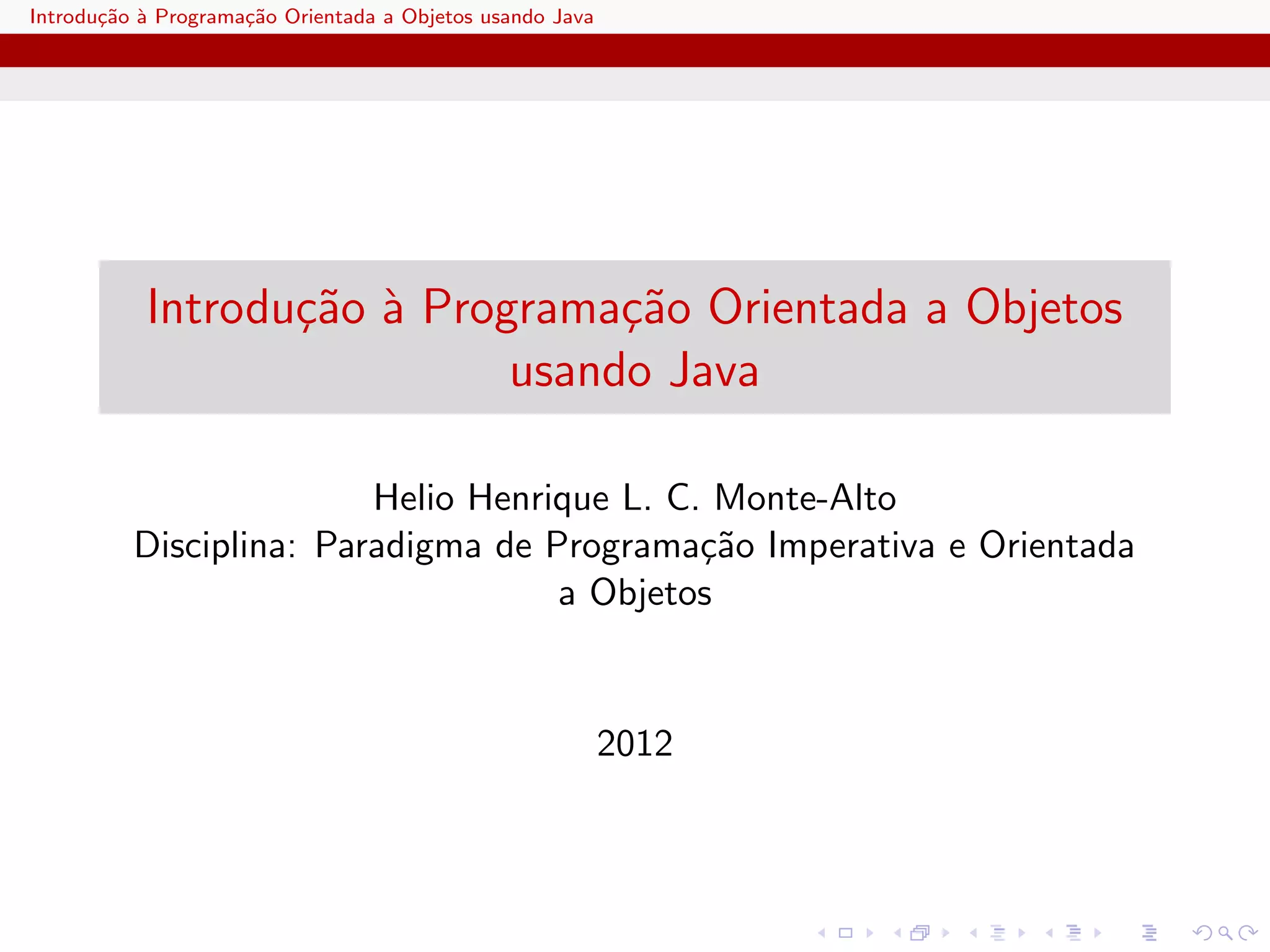 Introdução à Programação Orientada a Objetos usando Java

Introdução à Programação Orientada a Objetos usando Java

Helio Henrique L. C. Monte-Alto
Disciplina: Paradigma de Programação Imperativa e Orientada a Objetos

2012